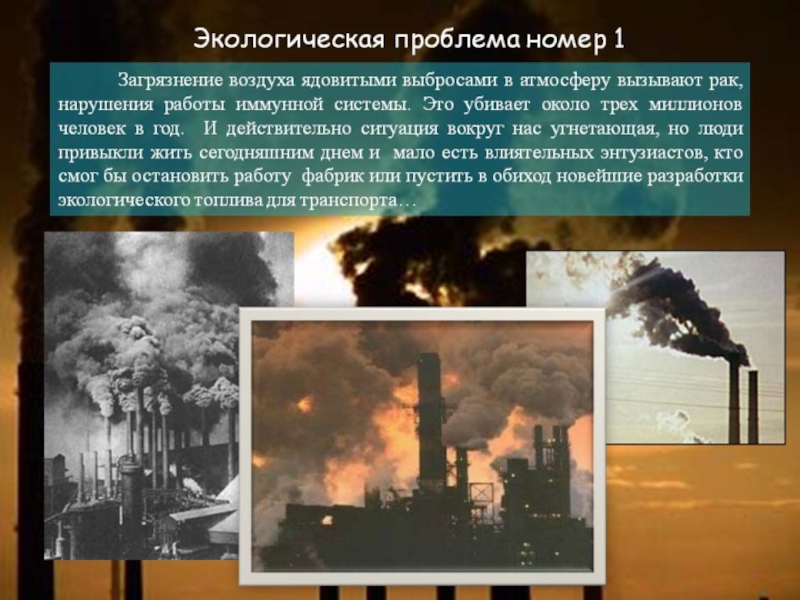 Экологическая проблема номер 1

Загрязнение воздуха ядовитыми выбросами в атмосферу вызывают рак, нарушения работы иммунной системы. Это убивает около трех миллионов человек в год. И действительно ситуация вокруг нас угнетающая, но люди привыкли жить сегодняшним днем и мало есть влиятельных энтузиастов, кто смог бы остановить работу фабрик или пустить в обиход новейшие разработки экологического топлива для транспорта…